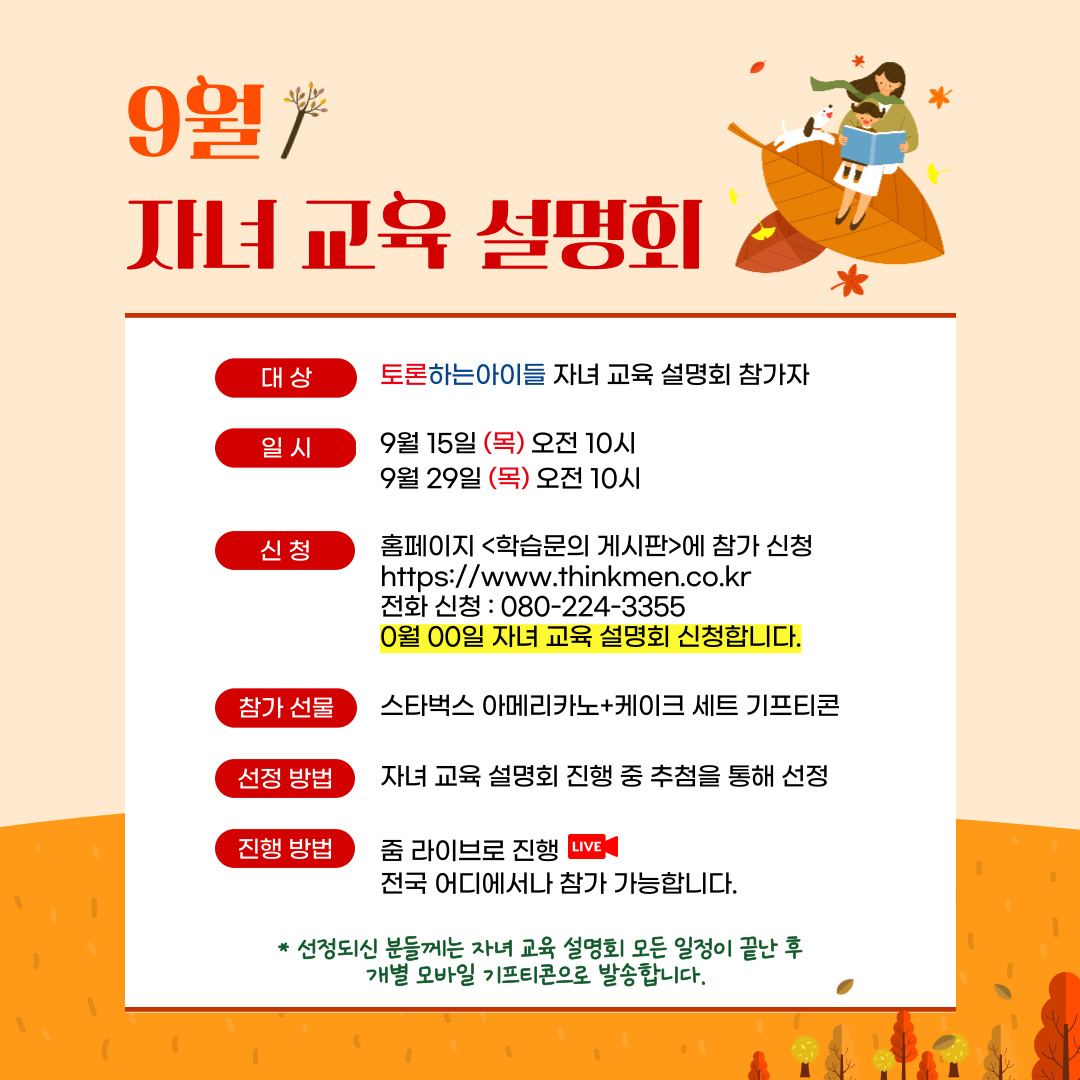 9월

자녀 교육 설명회

대 상
토론하는아이들 자녀 교육 설명회 참가자

일 시
9월 15일 (목) 오전 10시
9월 29일 (목) 오전 10시

신 청
홈페이지 <학습문의 게시판>에 참가 신청
https://www.thinkmen.co.kr
전화 신청 : 080-224-3355
0월 00일 자녀 교육 설명회 신청합니다.

참가 선물
스타벅스 아메리카노+케이크 세트 기프티콘

선정 방법
자녀 교육 설명회 진행 중 추첨을 통해 선정

진행 방법
줌 라이브로 진행 LIVE
전국 어디에서나 참가 가능합니다.

* 선정되신 분들께는 자녀 교육 설명회 모든 일정이 끝난 후 개별 모바일 기프티콘으로 발송합니다.